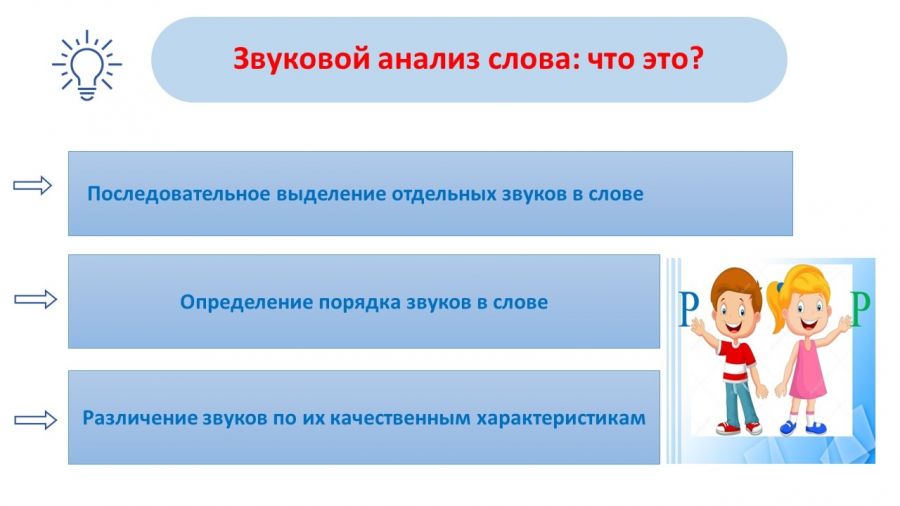 Звуковой анализ слова: что это?

Последовательное выделение отдельных звуков в слове

Определение порядка звуков в слове

Различение звуков по их качественным характеристикам

Р

Р